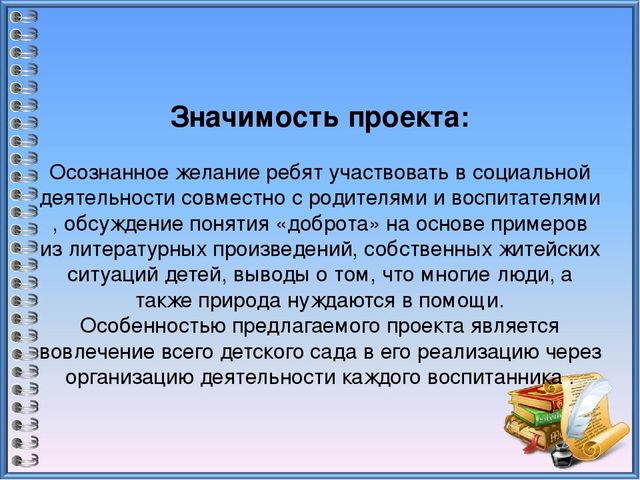 Значимость проекта:

Осознанное желание ребят участвовать в социальной деятельности совместно с родителями и воспитателями , обсуждение понятия «доброта» на основе примеров из литературных произведений, собственных житейских ситуаций детей, выводы о том, что многие люди, а также природа нуждаются в помощи.
Особенностью предлагаемого проекта является вовлечение всего детского сада в его реализацию через организацию деятельности каждого воспитанника .